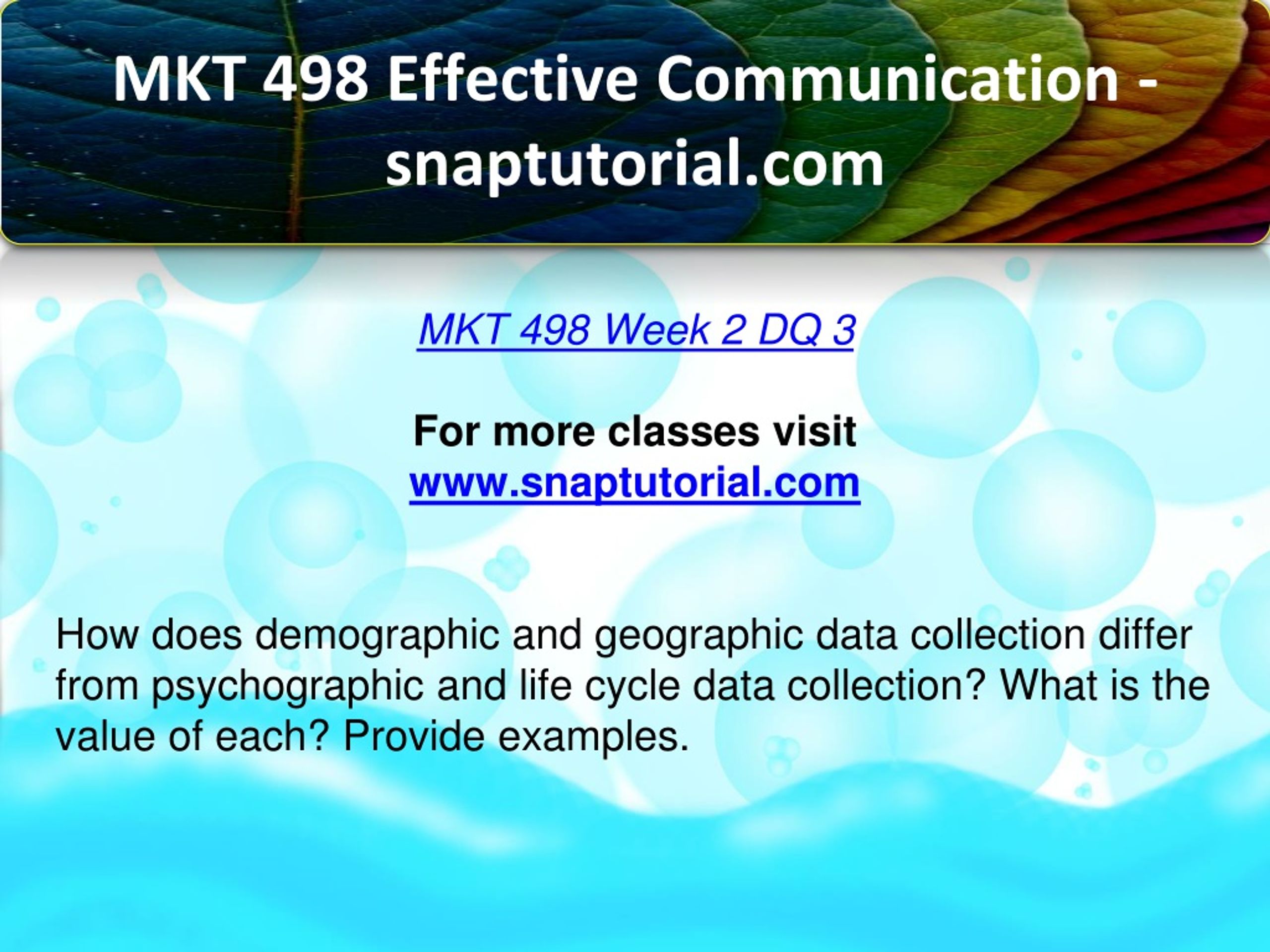 MKT 498 Effective Communication - snaptutorial.com

MKT 498 Week 2 DQ 3

For more classes visit
www.snaptutorial.com

How does demographic and geographic data collection differ from psychographic and life cycle data collection? What is the value of each? Provide examples.